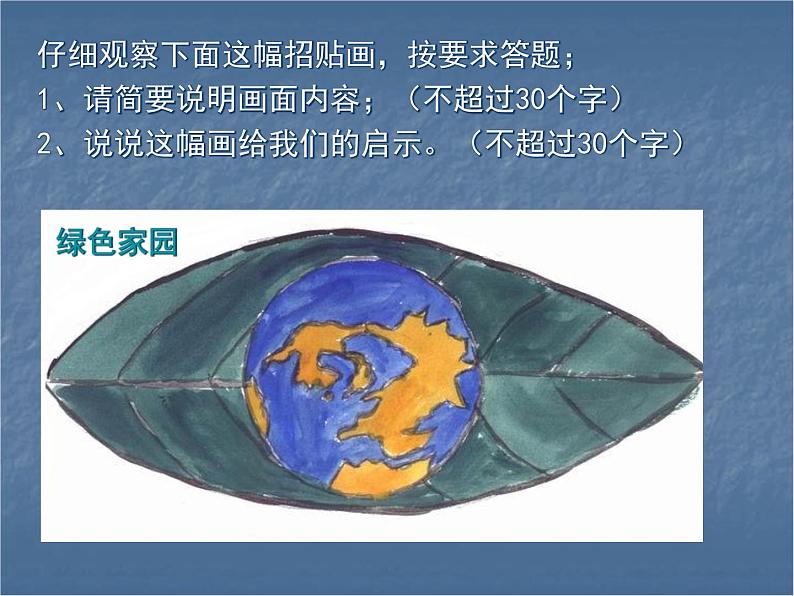 仔细观察下面这幅招贴画，按要求答题；
1、请简要说明画面内容；（不超过30个字）
2、说说这幅画给我们的启示。（不超过30个字）

绿色家园